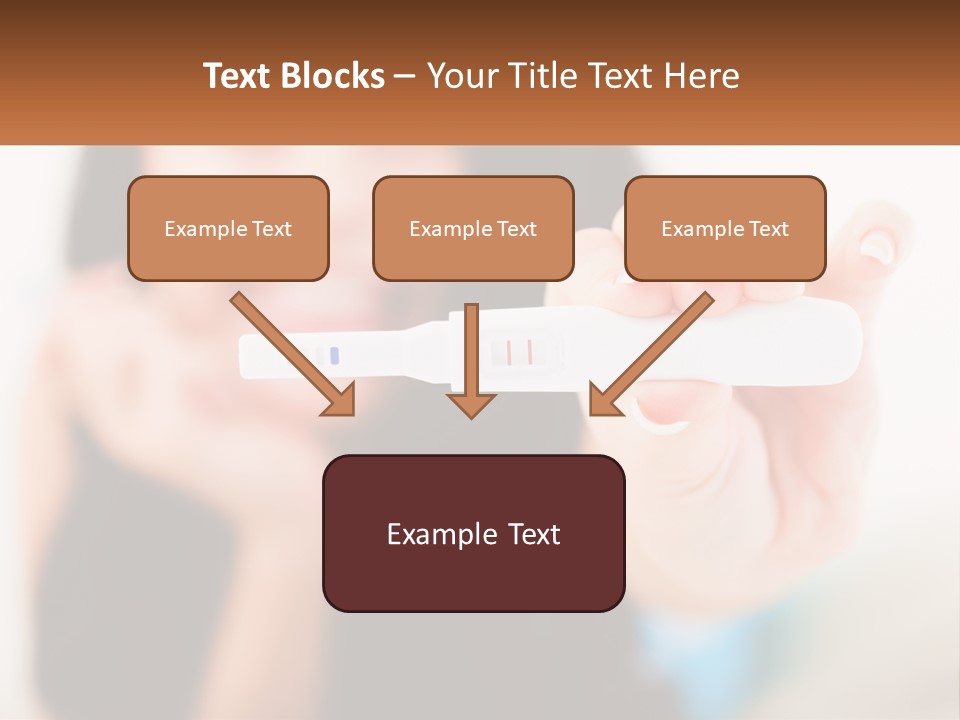 Text Blocks – Your Title Text Here

Example Text

Example Text

Example Text

Example Text